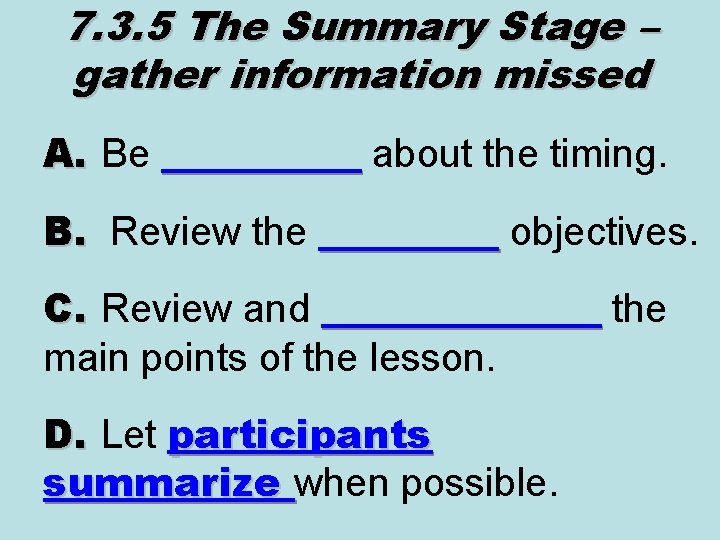 7.3.5 The Summary Stage – gather information missed

A. Be __________ about the timing.

B. Review the _________ objectives.

C. Review and ______________ the main points of the lesson.

D. Let participants summarize when possible.